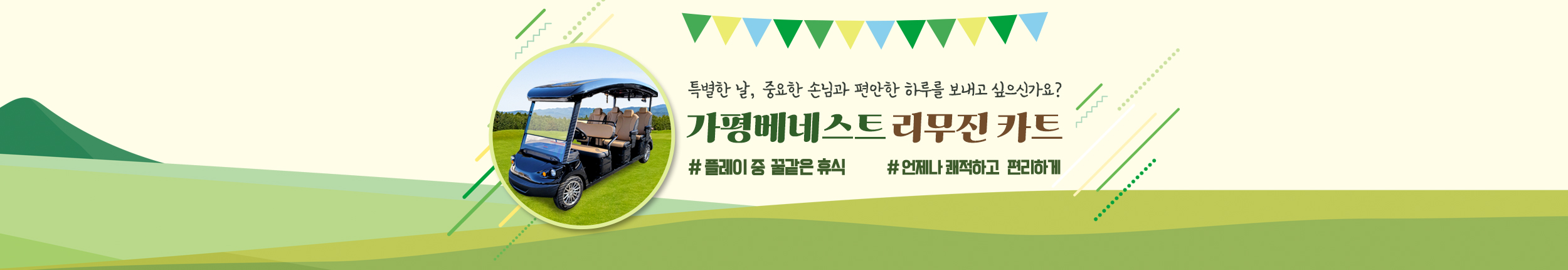 특별한 날, 중요한 손님과 편안한 하루를 보내고 싶으신가요?

가평베네스트 리무진 카트

# 플레이 중 꿀같은 휴식 # 언제나 쾌적하고 편리하게